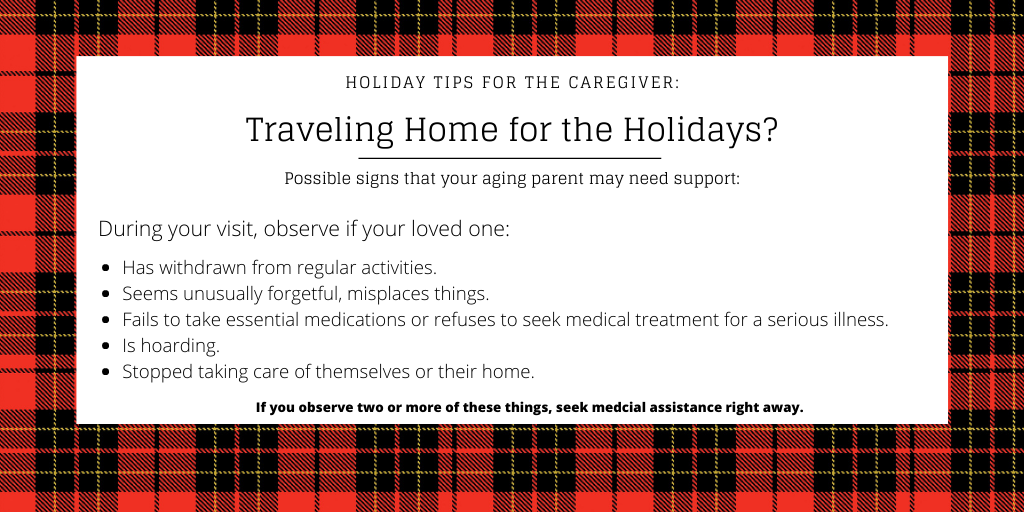 HOLIDAY TIPS FOR THE CAREGIVER:

Traveling Home for the Holidays?

Possible signs that your aging parent may need support:

During your visit, observe if your loved one:

- Has withdrawn from regular activities.
- Seems unusually forgetful, misplaces things.
- Fails to take essential medications or refuses to seek medical treatment for a serious illness.
- Is hoarding.
- Stopped taking care of themselves or their home.

If you observe two or more of these things, seek medcial assistance right away.